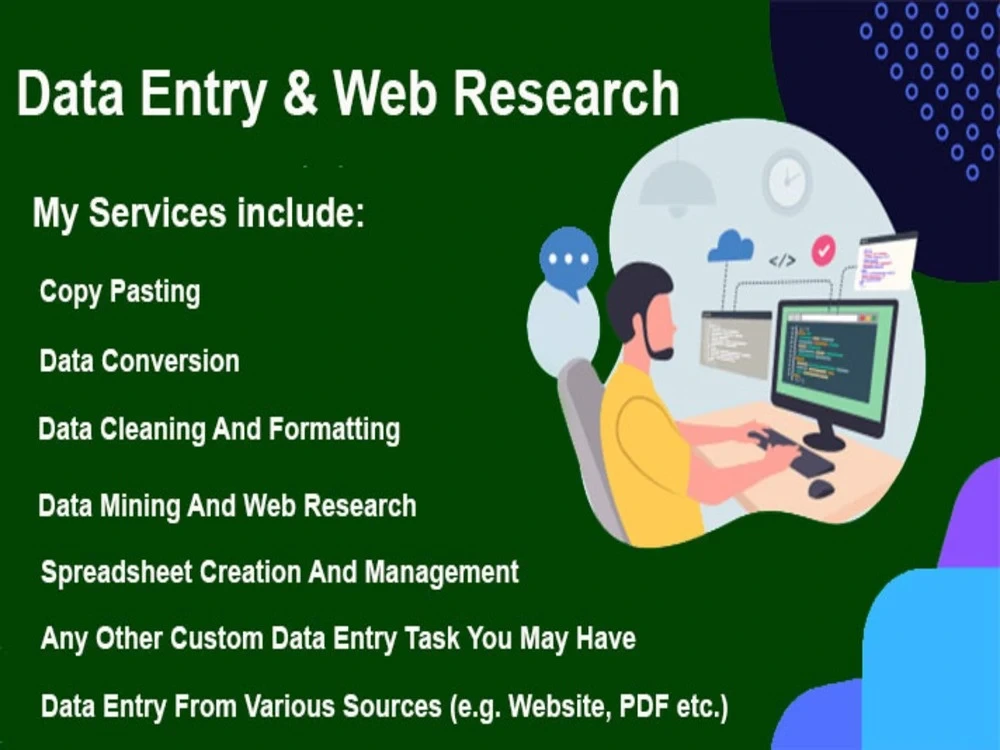 Data Entry & Web Research

My Services include:

Copy Pasting

Data Conversion

Data Cleaning And Formatting

Data Mining And Web Research

Spreadsheet Creation And Management

Any Other Custom Data Entry Task You May Have

Data Entry From Various Sources (e.g. Website, PDF etc.)

</>